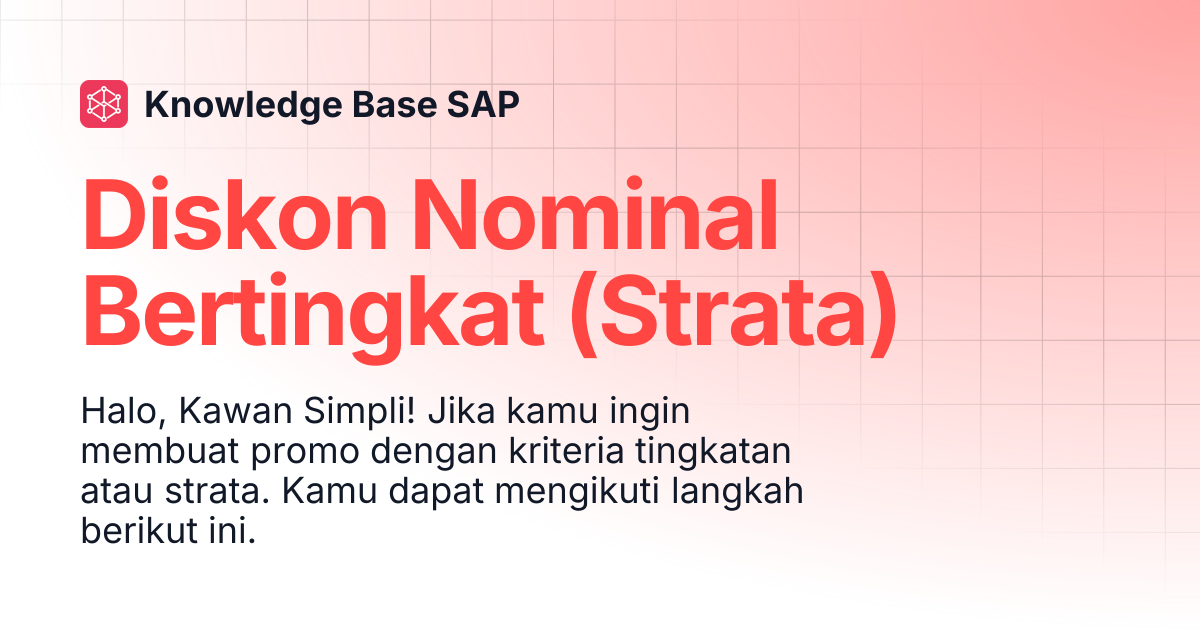 Knowledge Base SAP

Diskon Nominal Bertingkat (Strata)

Halo, Kawan Simpli! Jika kamu ingin membuat promo dengan kriteria tingkatan atau strata. Kamu dapat mengikuti langkah berikut ini.